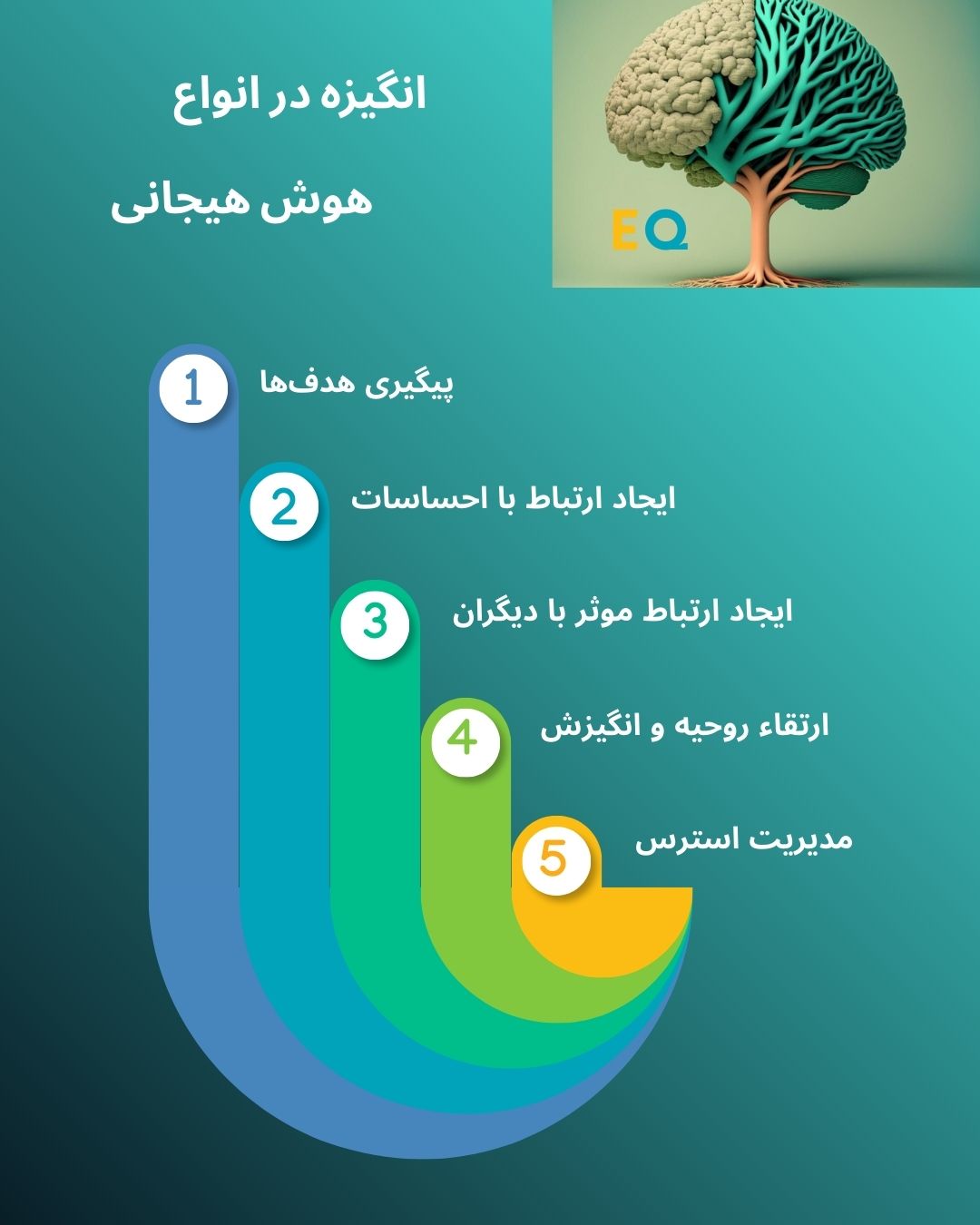 انگیزه در انواع

هوش هیجانی

EQ

1 پیگیری هدف‌ها

2 ایجاد ارتباط با احساسات

3 ایجاد ارتباط موثر با دیگران

4 ارتقاء روحیه و انگیزش

5 مدیریت استرس